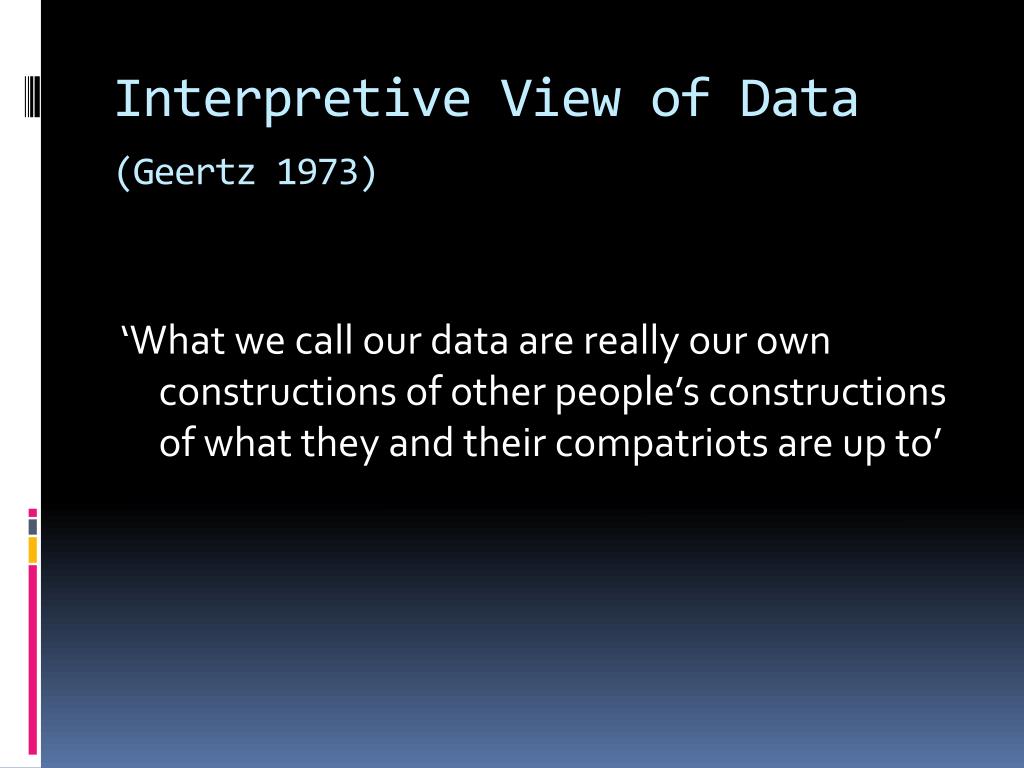 Interpretive View of Data
(Geertz 1973)

‘What we call our data are really our own constructions of other people’s constructions of what they and their compatriots are up to’